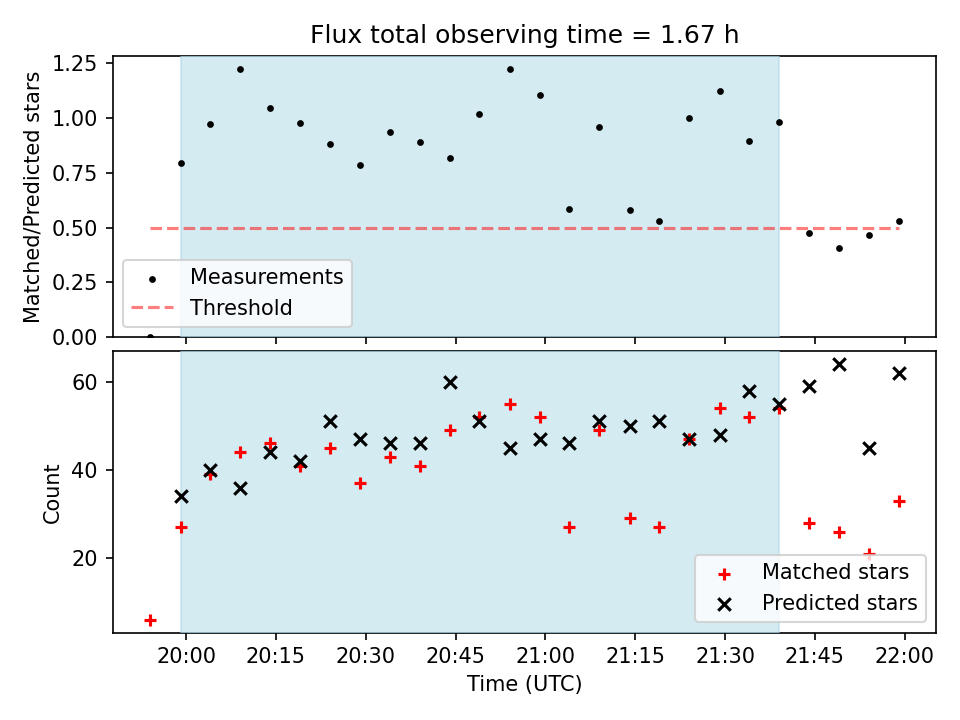 Flux total observing time = 1.67 h

Matched/Predicted stars

1.25
1.00
0.75
0.50
0.25
0.00

Measurements
Threshold

Count

60
40
20

Matched stars
Predicted stars

20:00
20:15
20:30
20:45
21:00
21:15
21:30
21:45
22:00

Time (UTC)